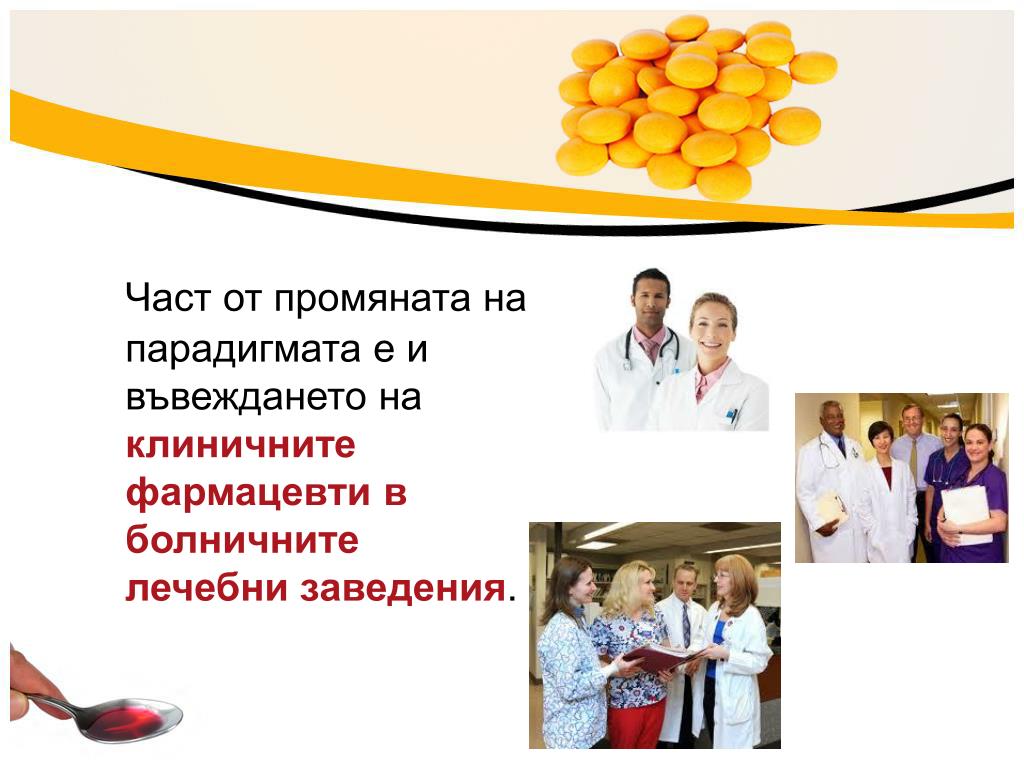 Част от промяната на парадигмата е и въвеждането на клиничните фармацевти в болничните лечебни заведения.